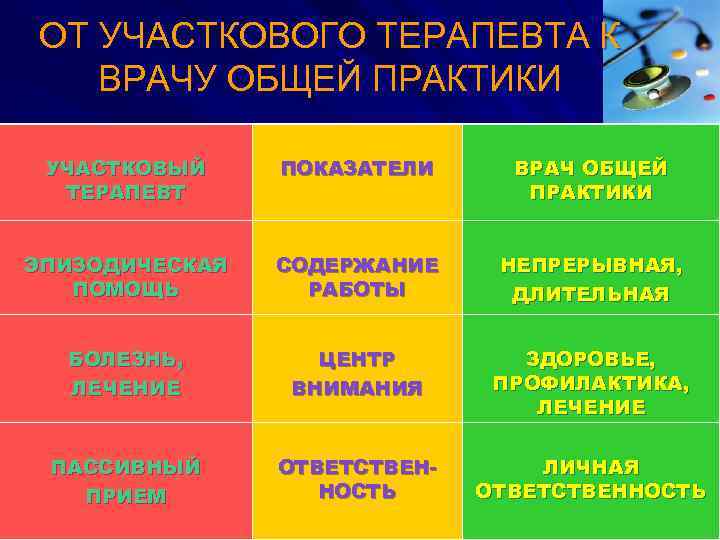 ОТ УЧАСТКОВОГО ТЕРАПЕВТА К ВРАЧУ ОБЩЕЙ ПРАКТИКИ

| УЧАСТКОВЫЙ ТЕРАПЕВТ | ПОКАЗАТЕЛИ | ВРАЧ ОБЩЕЙ ПРАКТИКИ |
|---|---|---|
| ЭПИЗОДИЧЕСКАЯ ПОМОЩЬ | СОДЕРЖАНИЕ РАБОТЫ | НЕПРЕРЫВНАЯ, ДЛИТЕЛЬНАЯ |
| БОЛЕЗНЬ, ЛЕЧЕНИЕ | ЦЕНТР ВНИМАНИЯ | ЗДОРОВЬЕ, ПРОФИЛАКТИКА, ЛЕЧЕНИЕ |
| ПАССИВНЫЙ ПРИЕМ | ОТВЕТСТВЕННОСТЬ | ЛИЧНАЯ ОТВЕТСТВЕННОСТЬ |